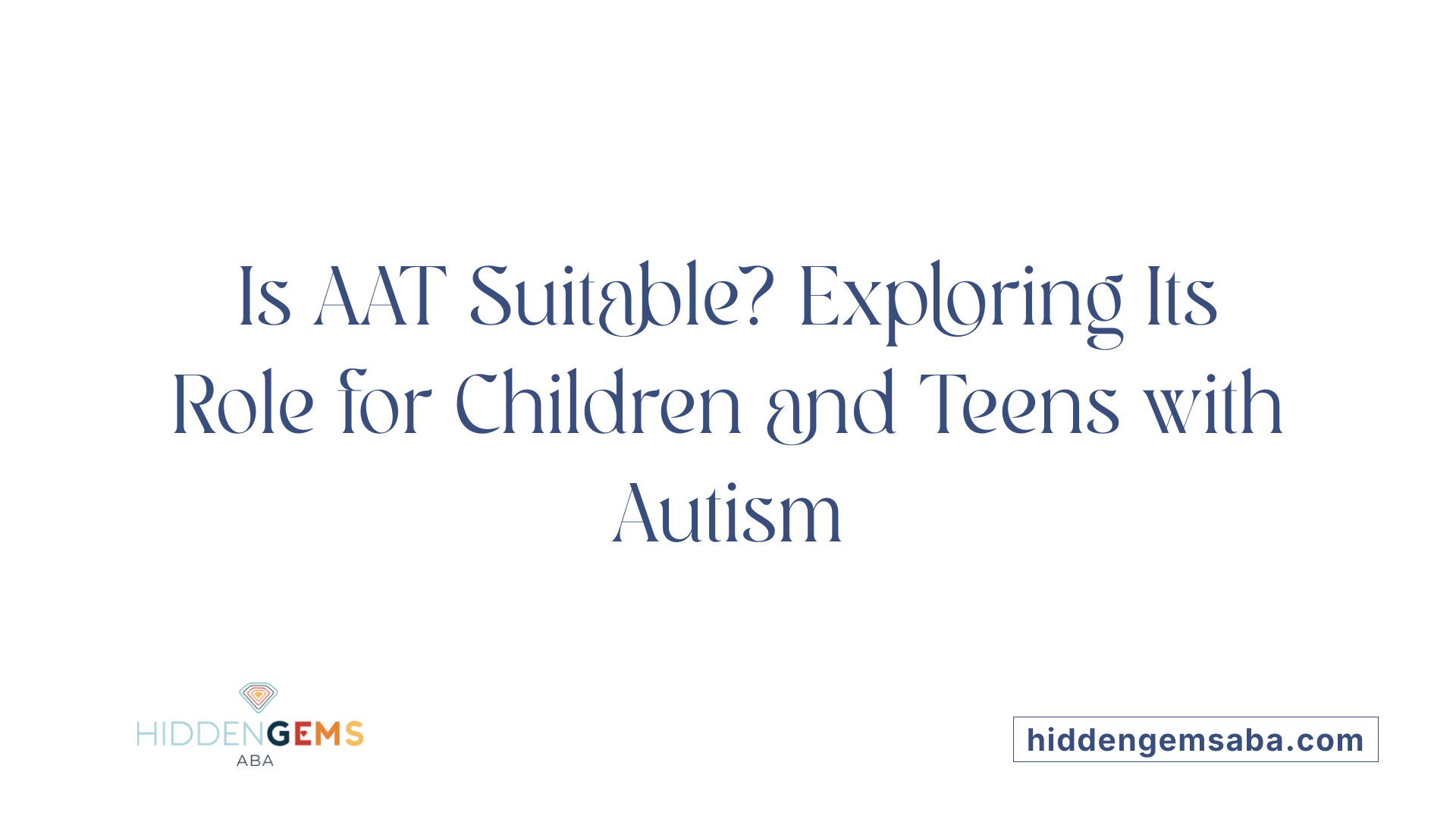 Is AAT Suitable? Exploring Its Role for Children and Teens with Autism

HIDDENGEMS
ABA

hiddengemsaba.com